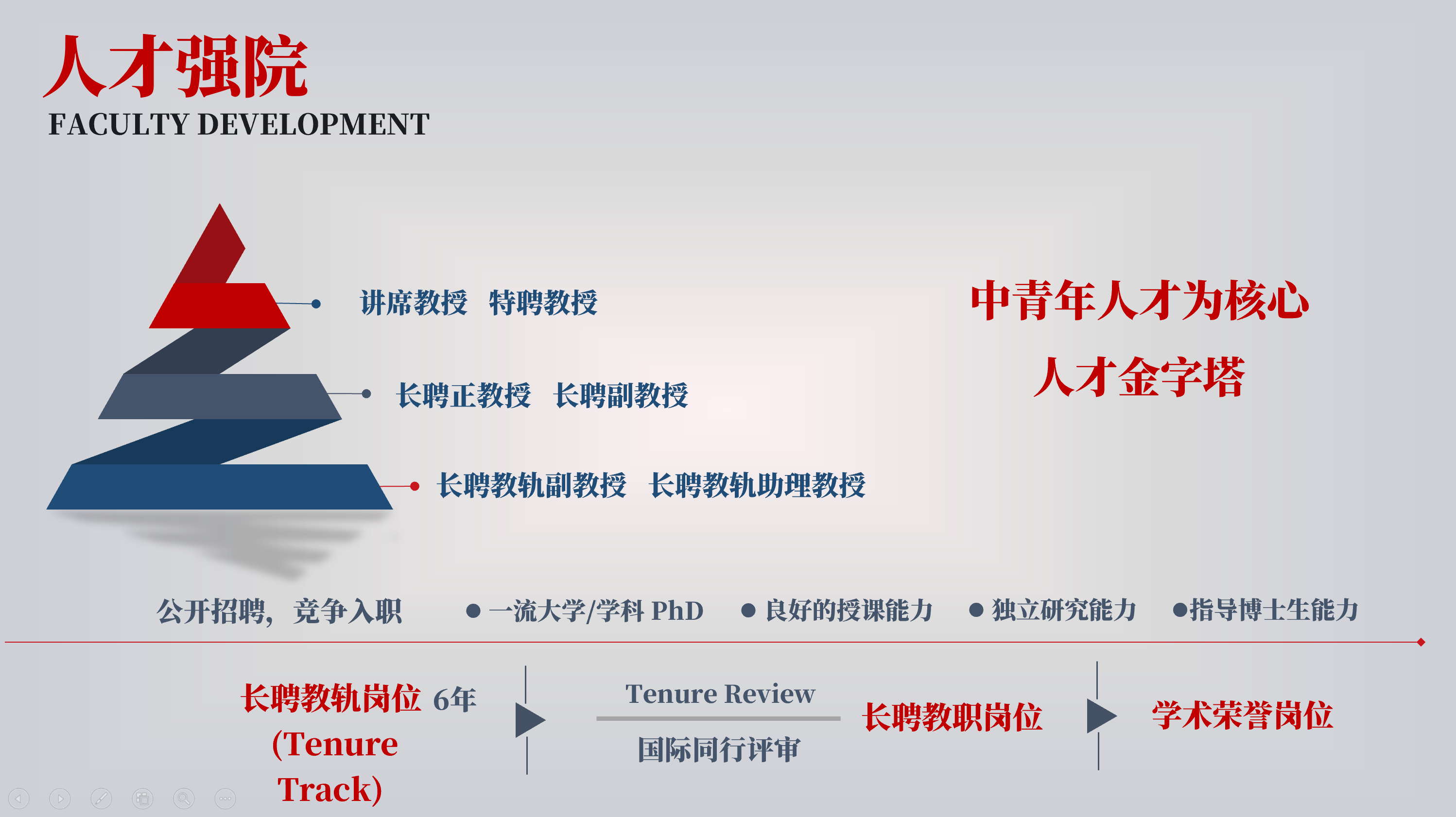 人才强院
FACULTY DEVELOPMENT

讲席教授　特聘教授

长聘正教授　长聘副教授

长聘教轨副教授　长聘教轨助理教授

中青年人才为核心
人才金字塔

公开招聘，竞争入职　● 一流大学/学科 PhD　● 良好的授课能力　● 独立研究能力　●指导博士生能力

长聘教轨岗位 6年 (Tenure Track)

Tenure Review
国际同行评审

长聘教职岗位

学术荣誉岗位